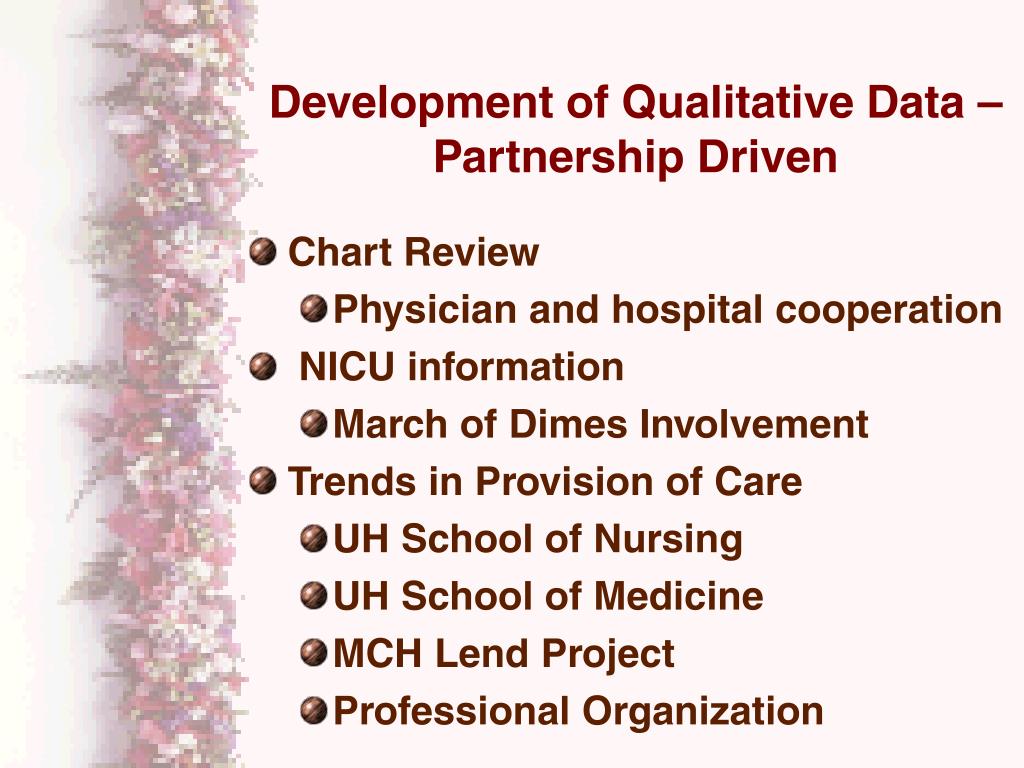 Development of Qualitative Data – Partnership Driven

Chart Review

Physician and hospital cooperation

NICU information

March of Dimes Involvement

Trends in Provision of Care

UH School of Nursing

UH School of Medicine

MCH Lend Project

Professional Organization